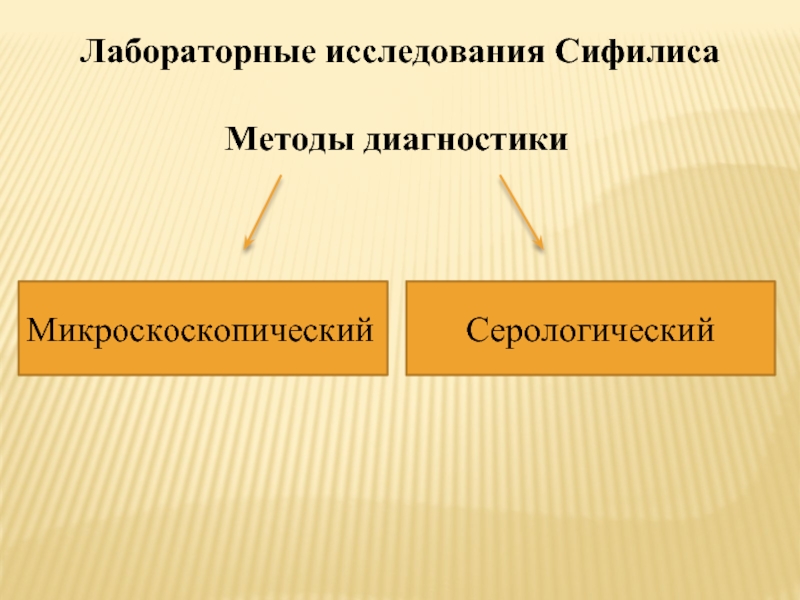 Лабораторные исследования Сифилиса

Методы диагностики

Микроскоскопический

Серологический